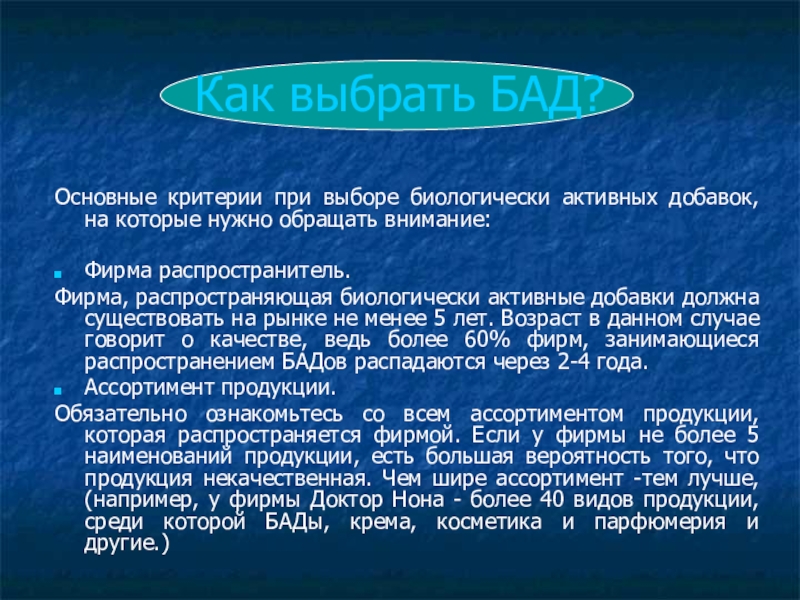 Как выбрать БАД?

Основные критерии при выборе биологически активных добавок, на которые нужно обращать внимание:

Фирма распространитель.

Фирма, распространяющая биологически активные добавки должна существовать на рынке не менее 5 лет. Возраст в данном случае говорит о качестве, ведь более 60% фирм, занимающиеся распространением БАДов распадаются через 2-4 года.

Ассортимент продукции.

Обязательно ознакомьтесь со всем ассортиментом продукции, которая распространяется фирмой. Если у фирмы не более 5 наименований продукции, есть большая вероятность того, что продукция некачественная. Чем шире ассортимент -тем лучше, (например, у фирмы Доктор Нона - более 40 видов продукции, среди которой БАДы, крема, косметика и парфюмерия и другие.)